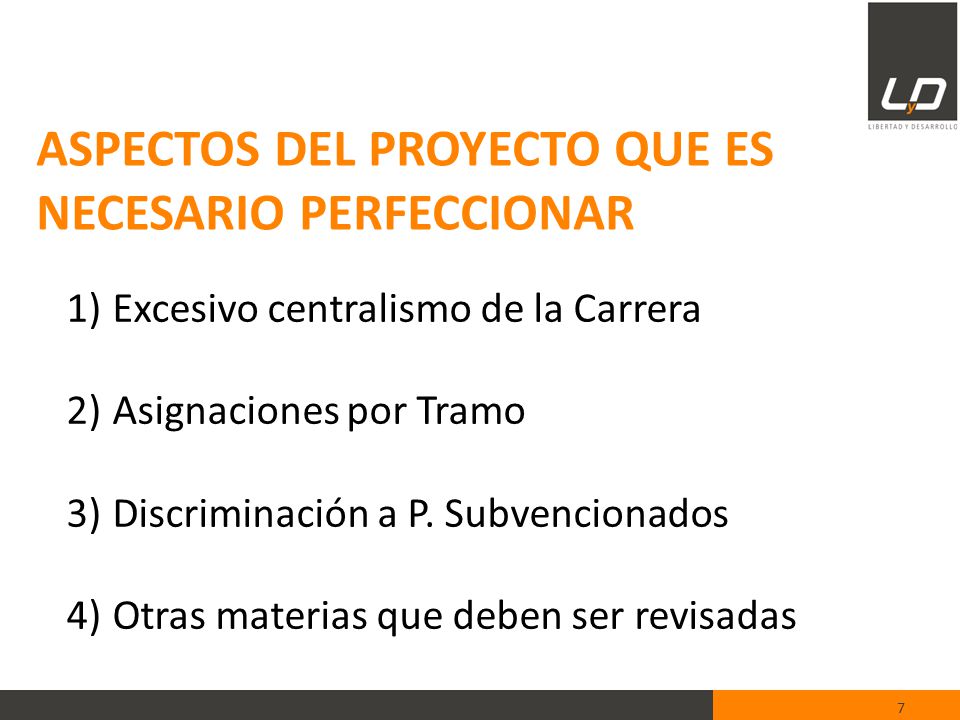 LyD
LIBERTAD Y DESARROLLO

ASPECTOS DEL PROYECTO QUE ES NECESARIO PERFECCIONAR

1) Excesivo centralismo de la Carrera

2) Asignaciones por Tramo

3) Discriminación a P. Subvencionados

4) Otras materias que deben ser revisadas

7